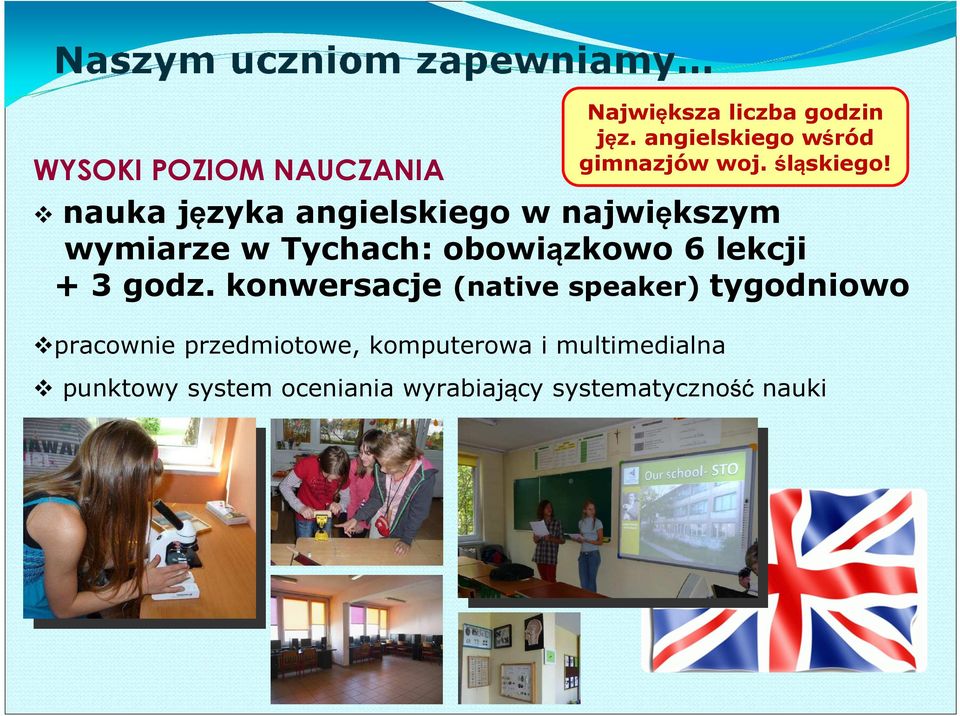 Naszym uczniom zapewniamy...

Największa liczba godzin jęz. angielskiego wśród gimnazjów woj. śląskiego!

WYSOKI POZIOM NAUCZANIA

❖ nauka języka angielskiego w największym wymiarze w Tychach: obowiązkowo 6 lekcji + 3 godz. konwersacje (native speaker) tygodniowo

❖pracownie przedmiotowe, komputerowa i multimedialna

❖ punktowy system oceniania wyrabiający systematyczność nauki

Our school- STO